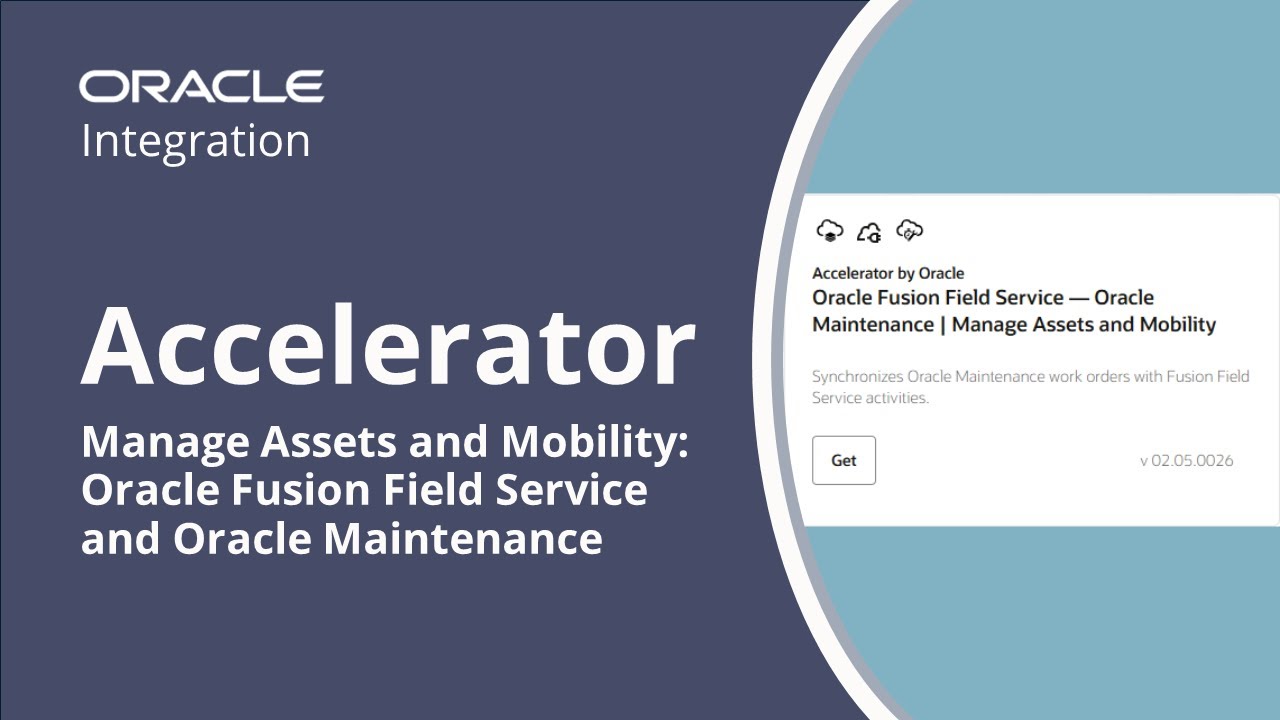 ORACLE
Integration

Accelerator

Manage Assets and Mobility: Oracle Fusion Field Service and Oracle Maintenance

Accelerator by Oracle
Oracle Fusion Field Service — Oracle Maintenance | Manage Assets and Mobility

Synchronizes Oracle Maintenance work orders with Fusion Field Service activities.

Get

v 02.05.0026